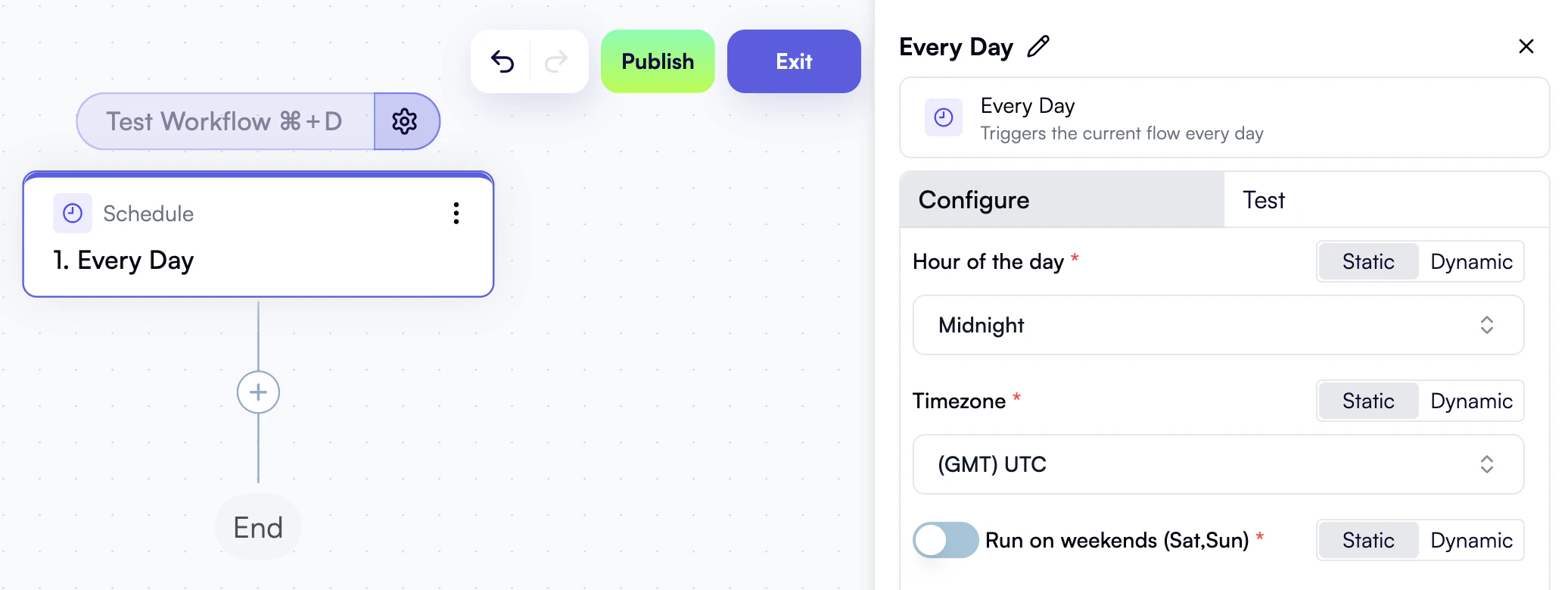 Publish

Exit

Test Workflow ⌘+D

Schedule

1. Every Day

End

Every Day

Every Day
Triggers the current flow every day

Configure

Test

Hour of the day *

Static Dynamic

Midnight

Timezone *

Static Dynamic

(GMT) UTC

Run on weekends (Sat,Sun) *

Static Dynamic